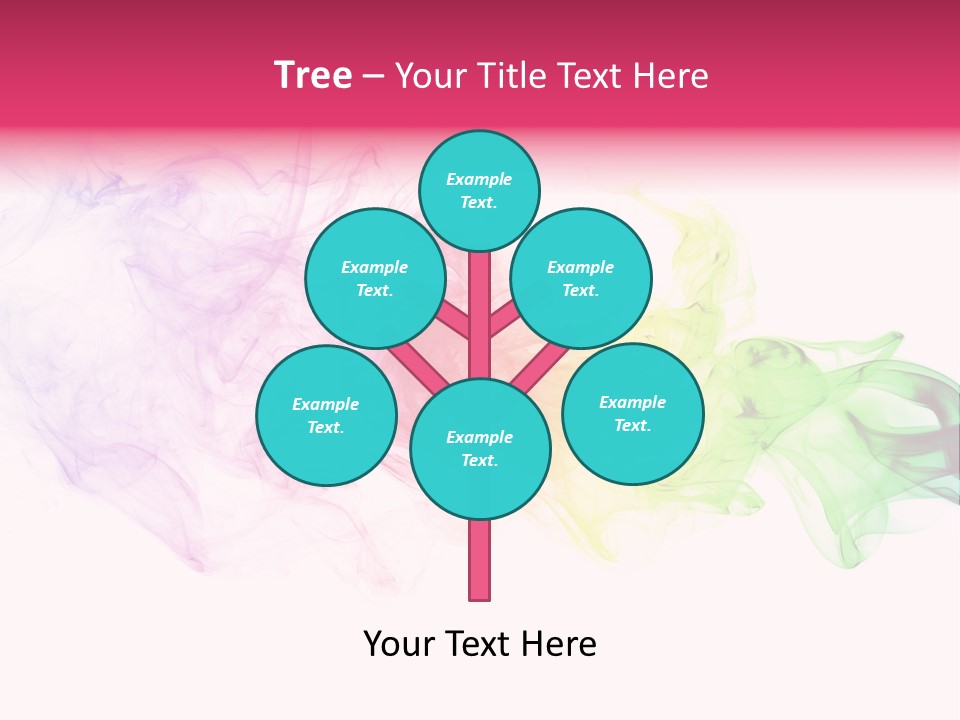 Tree – Your Title Text Here

Example Text.

Example Text.

Example Text.

Example Text.

Example Text.

Example Text.

Your Text Here